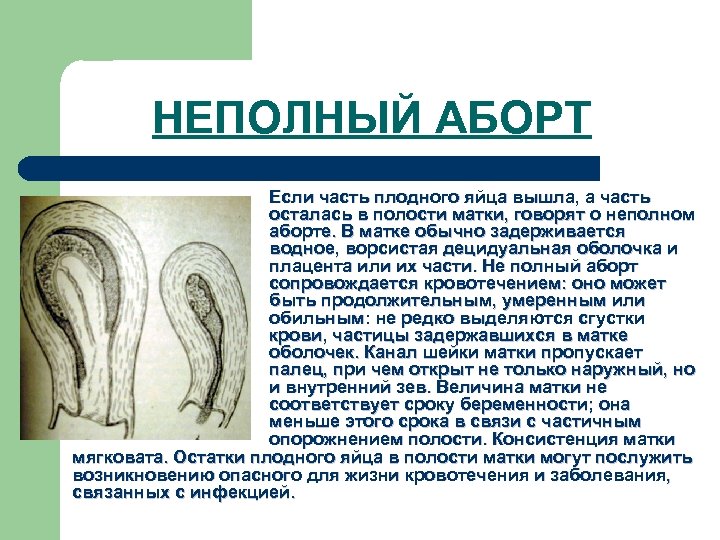 НЕПОЛНЫЙ АБОРТ

Если часть плодного яйца вышла, а часть осталась в полости матки, говорят о неполном аборте. В матке обычно задерживается водное, ворсистая децидуальная оболочка и плацента или их части. Не полный аборт сопровождается кровотечением: оно может быть продолжительным, умеренным или обильным: не редко выделяются сгустки крови, частицы задержавшихся в матке оболочек. Канал шейки матки пропускает палец, при чем открыт не только наружный, но и внутренний зев. Величина матки не соответствует сроку беременности; она меньше этого срока в связи с частичным опорожнением полости. Консистенция матки мягковата. Остатки плодного яйца в полости матки могут послужить возникновению опасного для жизни кровотечения и заболевания, связанных с инфекцией.